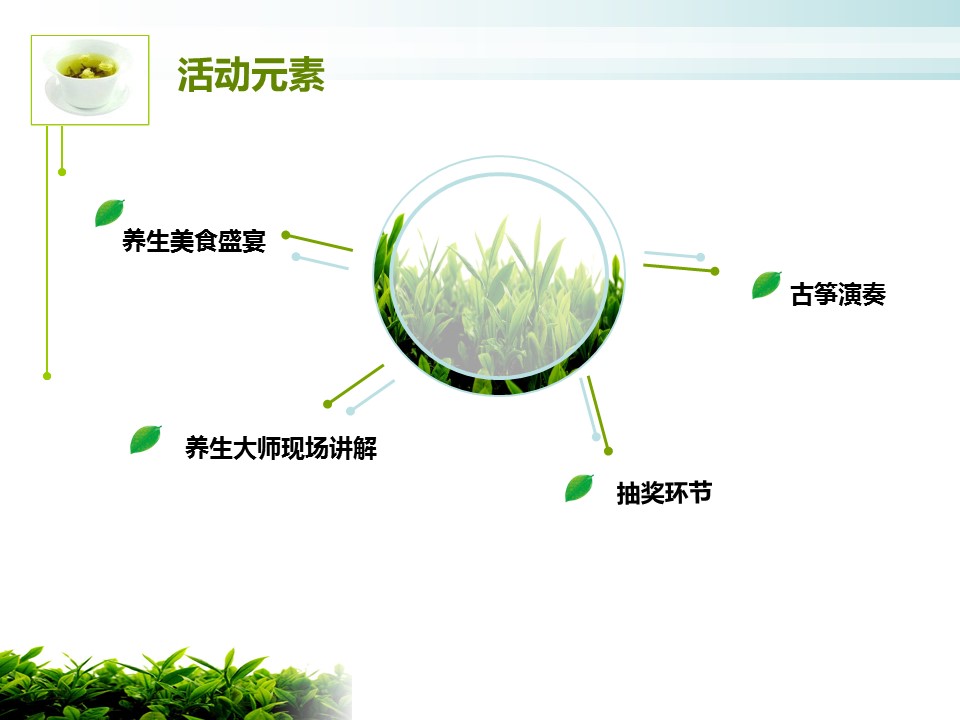 活动元素

养生美食盛宴

古筝演奏

养生大师现场讲解

抽奖环节